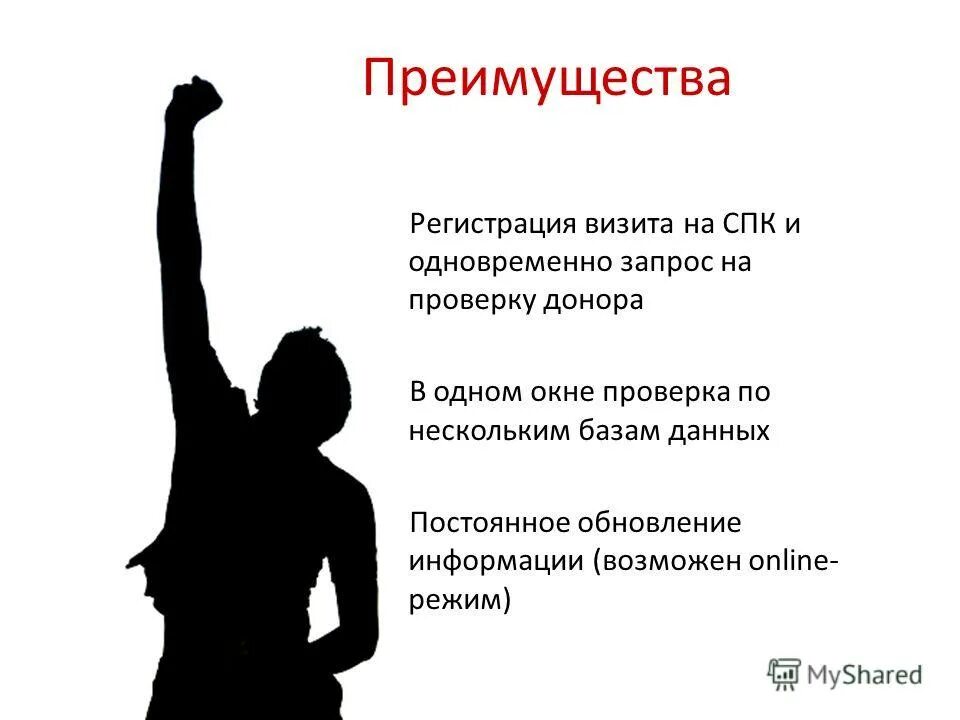 Преимущества

Регистрация визита на СПК и одновременно запрос на проверку донора

В одном окне проверка по нескольким базам данных

Постоянное обновление информации (возможен online-режим)

MyShared